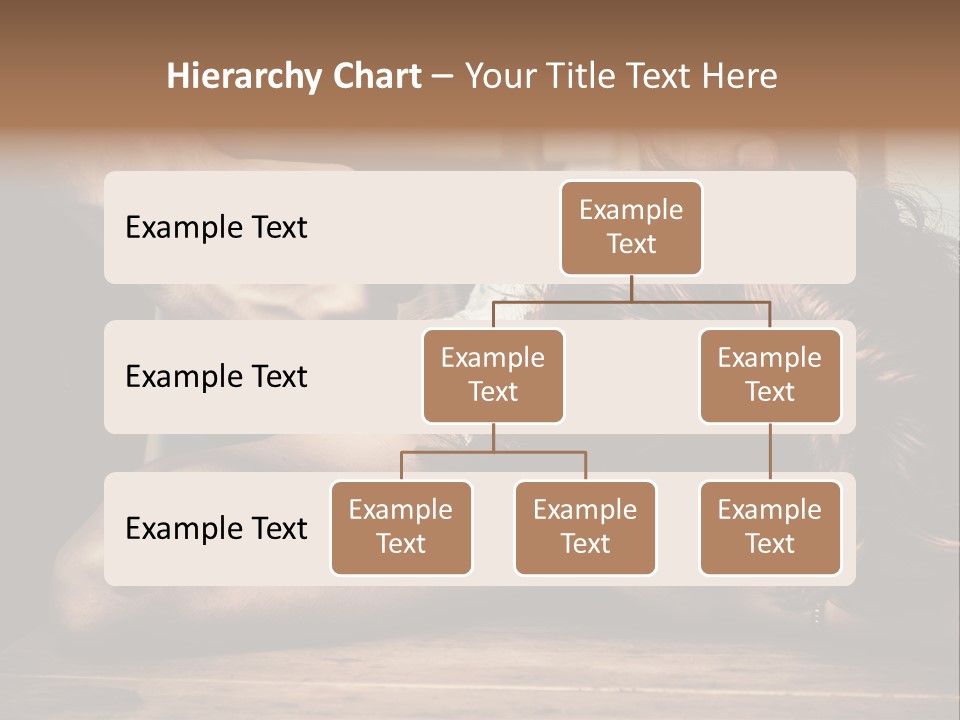 Hierarchy Chart – Your Title Text Here

Example Text

Example Text

Example Text

Example Text

Example Text

Example Text

Example Text

Example Text

Example Text